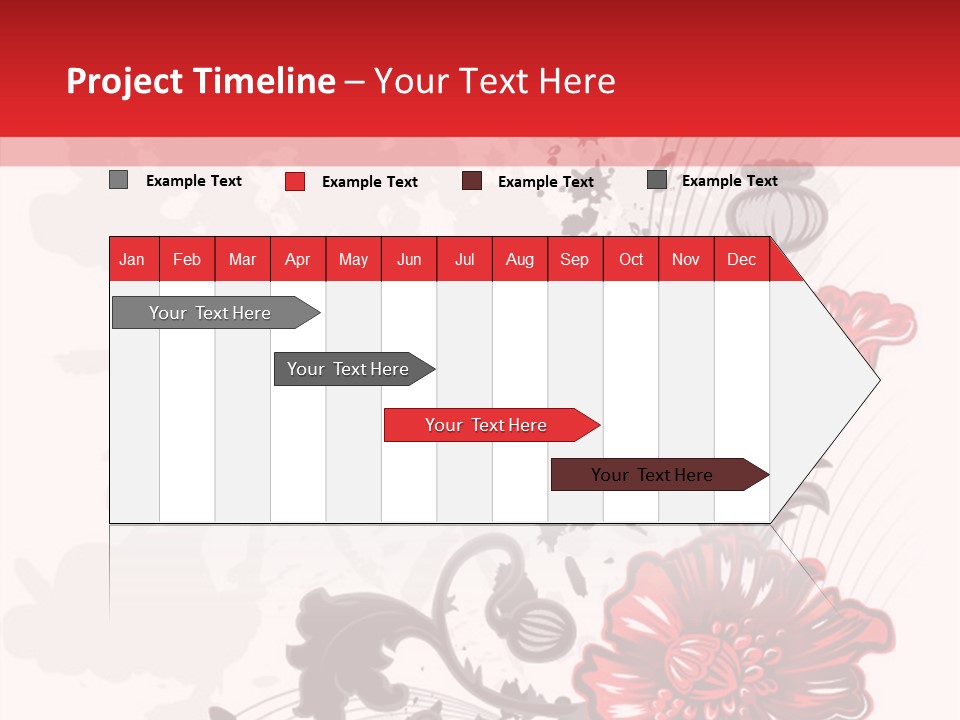 Project Timeline – Your Text Here

Example Text Example Text Example Text Example Text

| Jan | Feb | Mar | Apr | May | Jun | Jul | Aug | Sep | Oct | Nov | Dec |
|---|---|---|---|---|---|---|---|---|---|---|---|

Your Text Here

Your Text Here

Your Text Here

Your Text Here